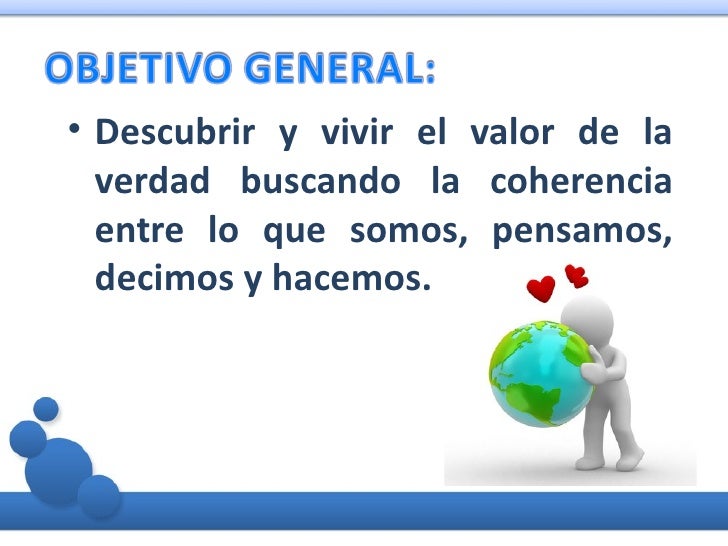 OBJETIVO GENERAL:

• Descubrir y vivir el valor de la verdad buscando la coherencia entre lo que somos, pensamos, decimos y hacemos.